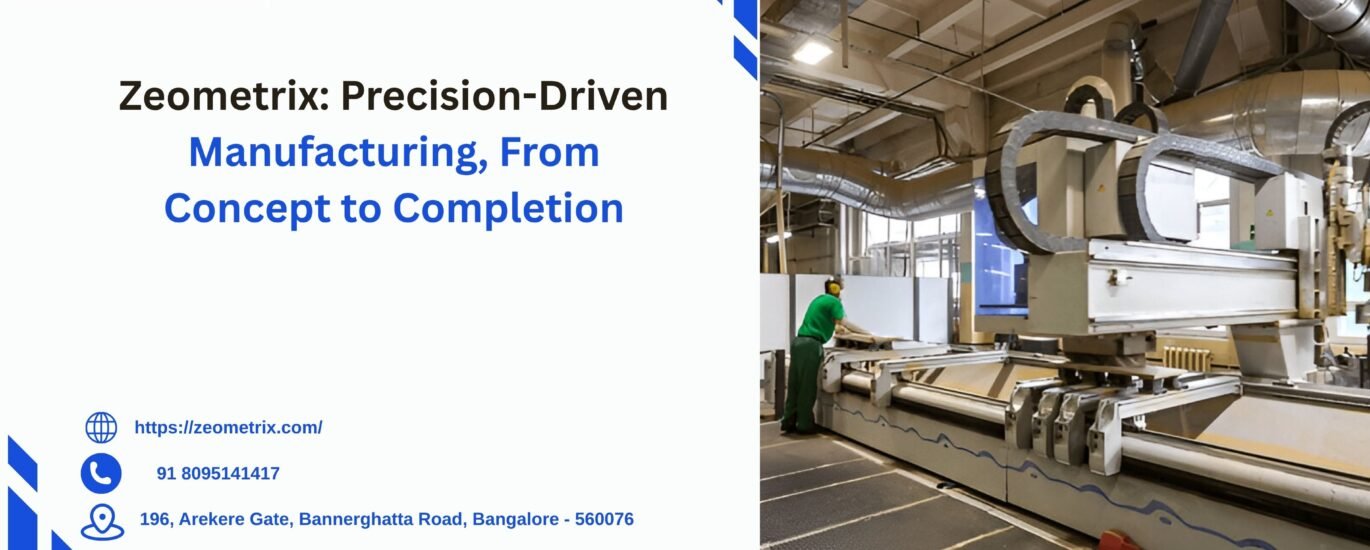 Zeometrix: Precision-Driven Manufacturing, From Concept to Completion

https://zeometrix.com/

91 8095141417

196, Arekere Gate, Bannerghatta Road, Bangalore - 560076